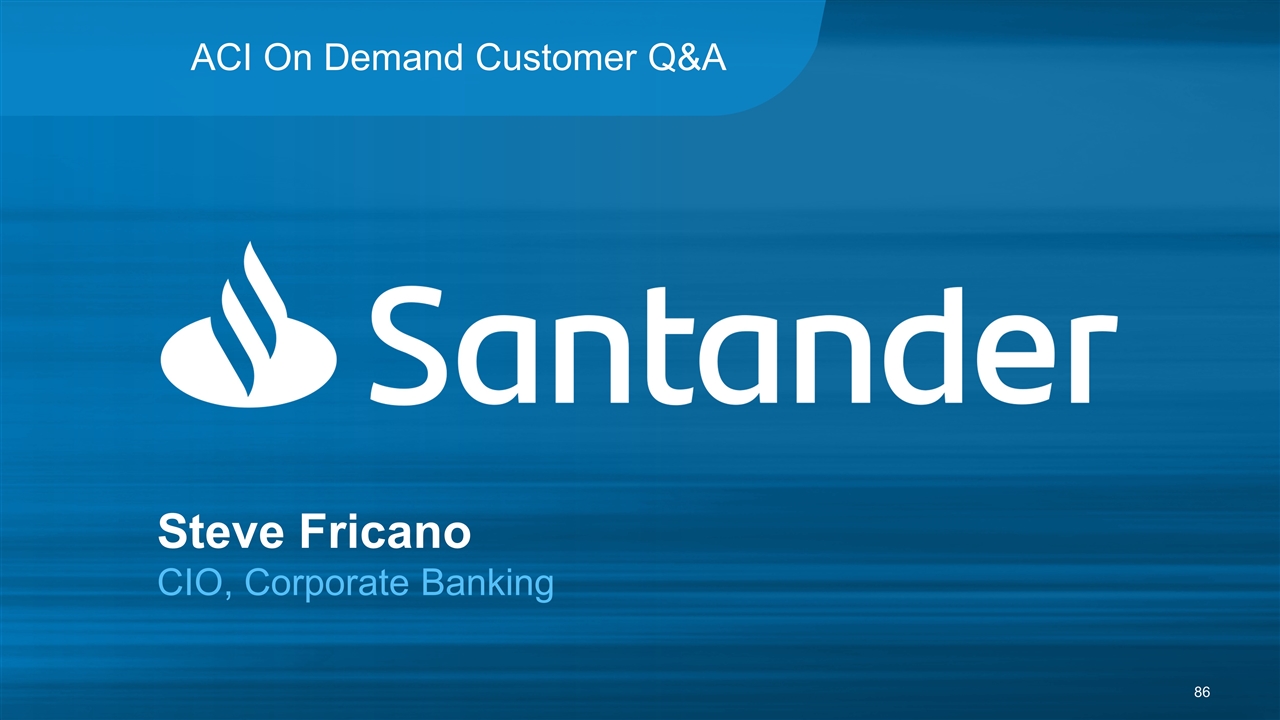 ACI On Demand Customer Q&A

Santander

Steve Fricano
CIO, Corporate Banking

86